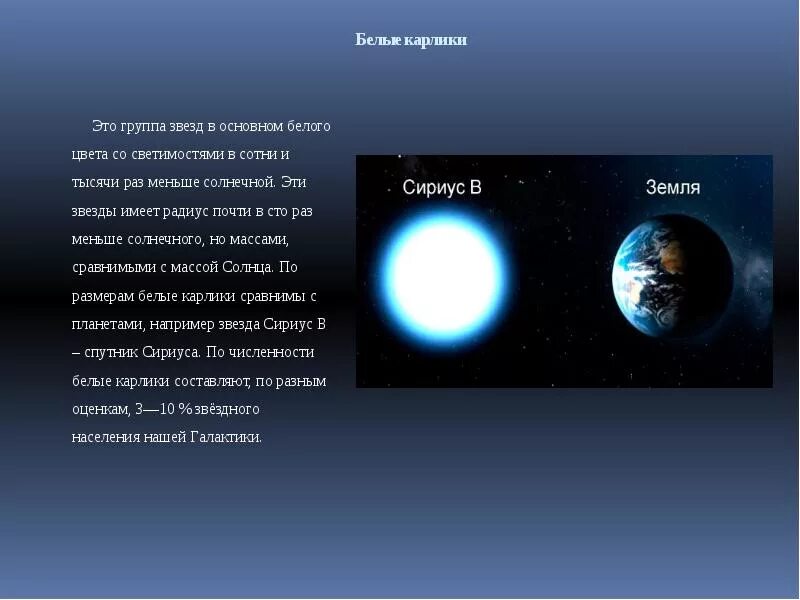 Белые карлики

Это группа звезд в основном белого цвета со светимостями в сотни и тысячи раз меньше солнечной. Эти звезды имеет радиус почти в сто раз меньше солнечного, но массами, сравнимыми с массой Солнца. По размерам белые карлики сравнимы с планетами, например звезда Сириус В – спутник Сириуса. По численности белые карлики составляют, по разным оценкам, 3—10 % звёздного населения нашей Галактики.

Сириус В

Земля